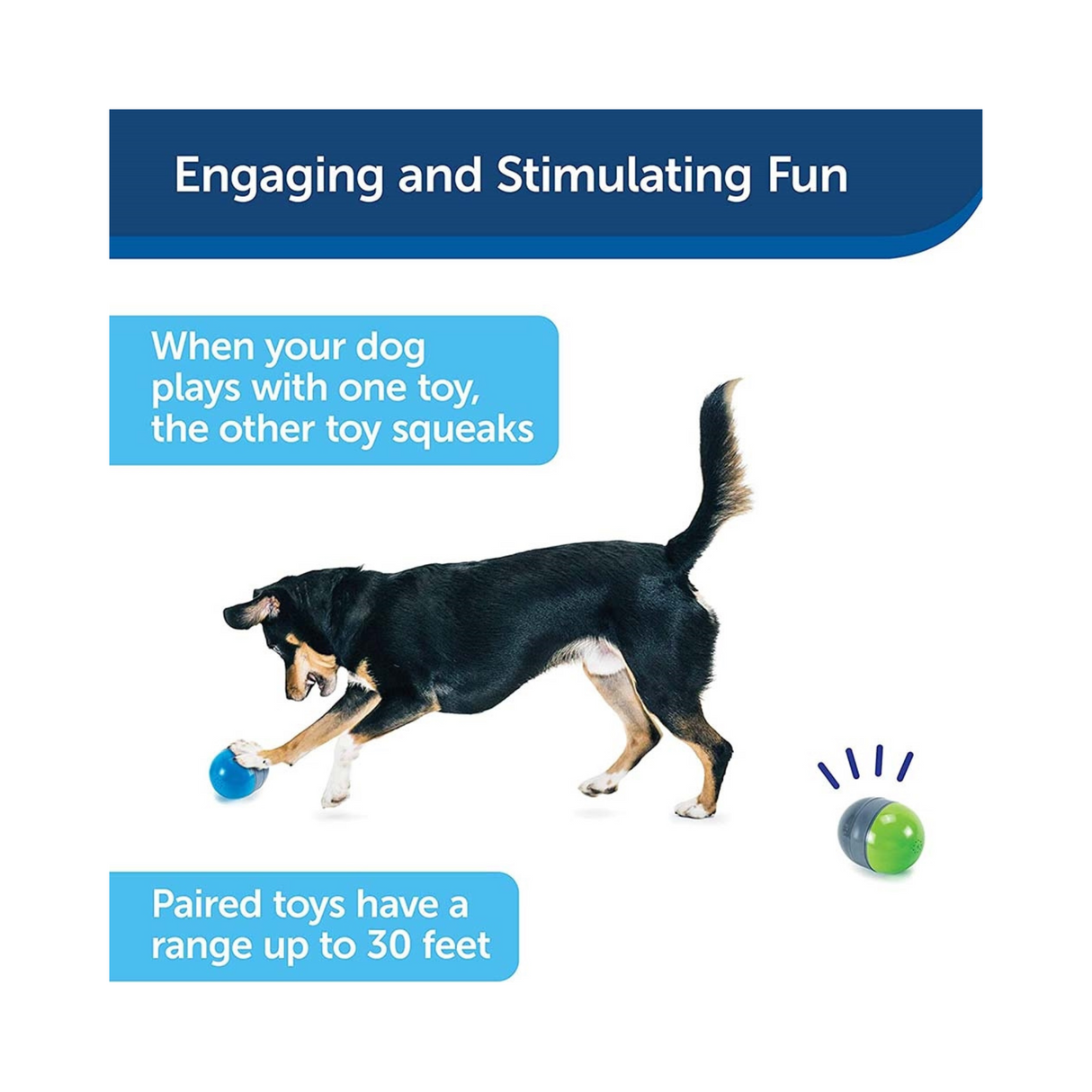 Engaging and Stimulating Fun

When your dog plays with one toy, the other toy squeaks

Paired toys have a range up to 30 feet